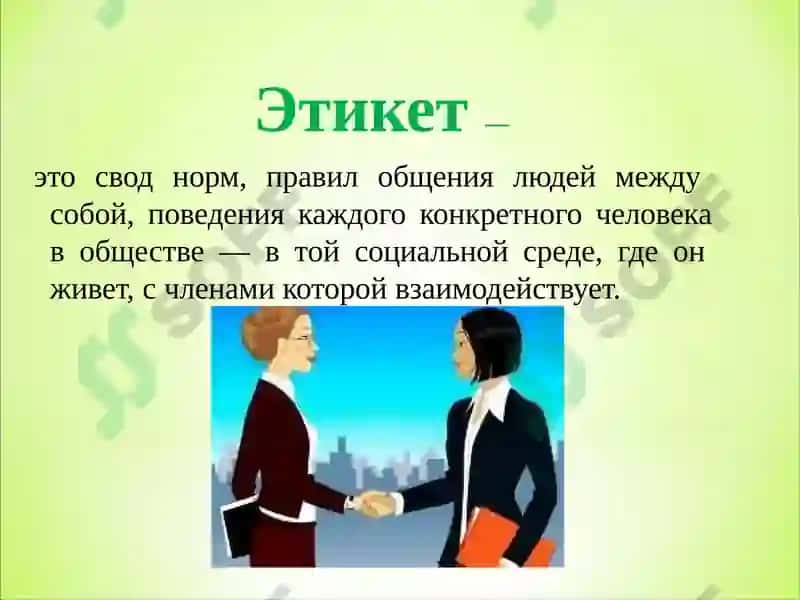 Этикет –

это свод норм, правил общения людей между собой, поведения каждого конкретного человека в обществе — в той социальной среде, где он живет, с членами которой взаимодействует.